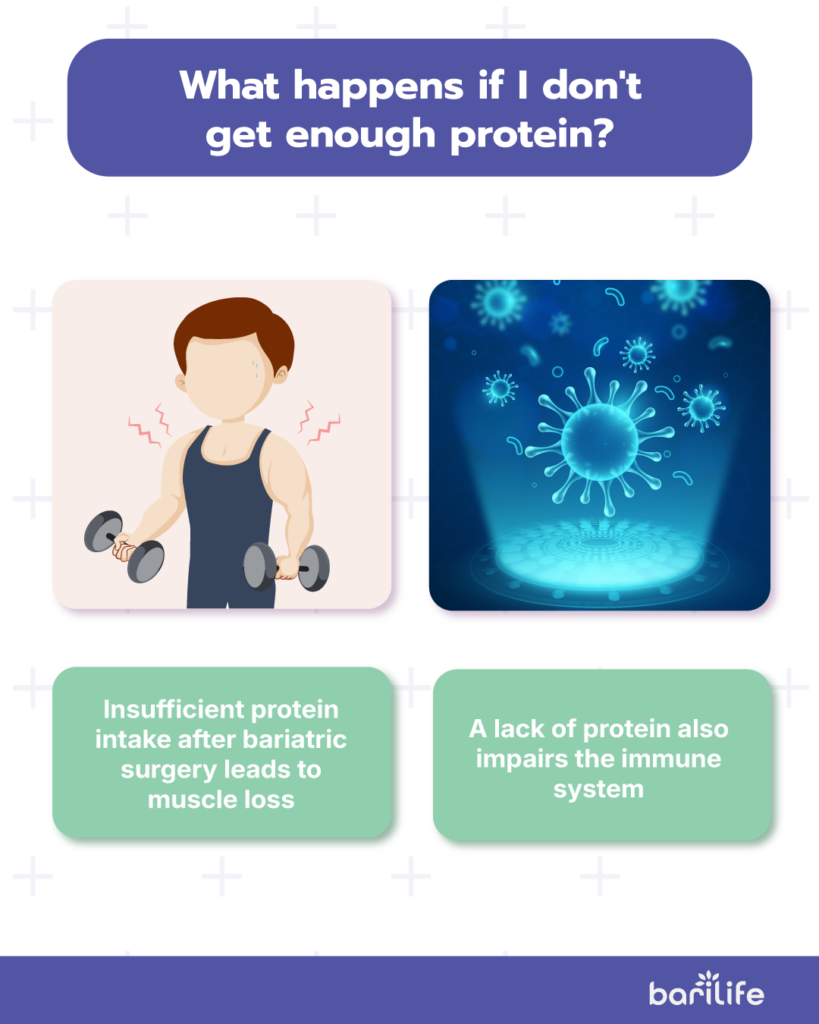 What happens if I don't get enough protein?

Insufficient protein intake after bariatric surgery leads to muscle loss

A lack of protein also impairs the immune system

barilife